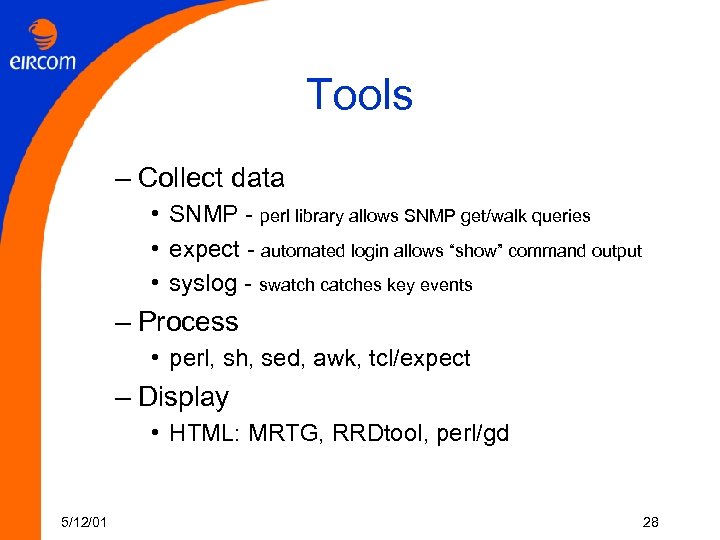 eircom

Tools

– Collect data

• SNMP - perl library allows SNMP get/walk queries

• expect - automated login allows “show” command output

• syslog - swatch catches key events

– Process

• perl, sh, sed, awk, tcl/expect

– Display

• HTML: MRTG, RRDtool, perl/gd

5/12/01

28